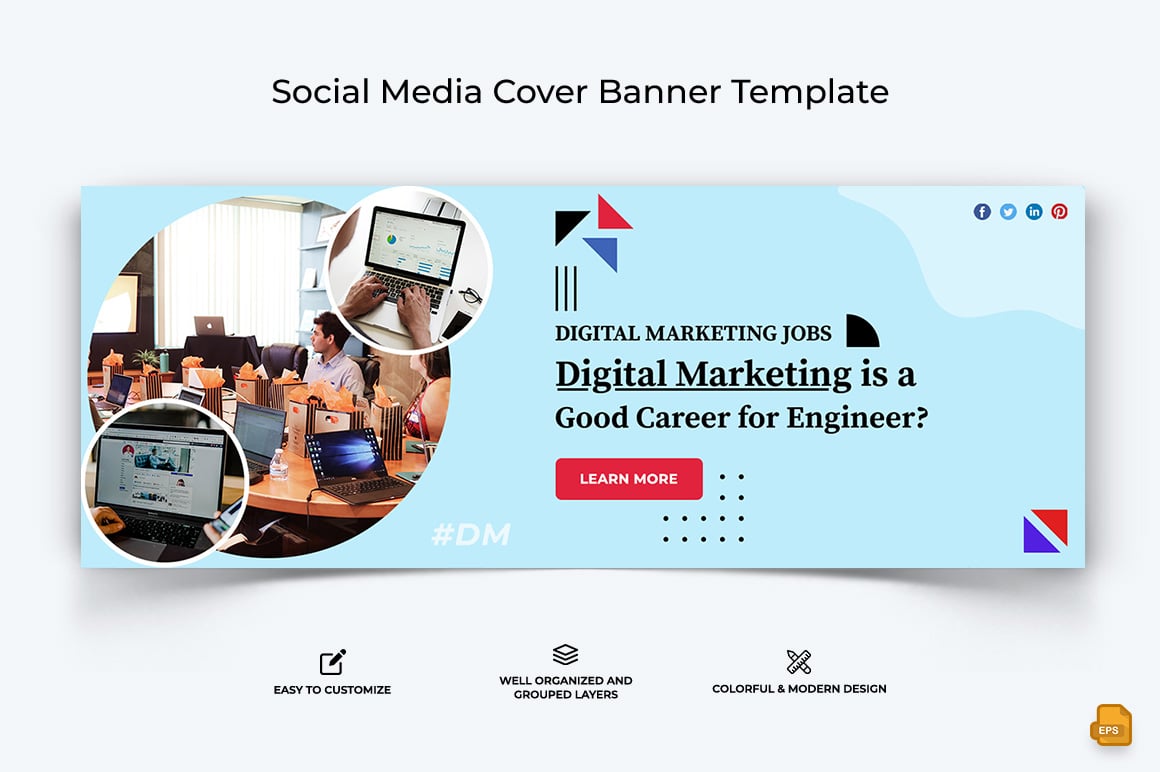 Social Media Cover Banner Template

DIGITAL MARKETING JOBS

Digital Marketing is a Good Career for Engineer?

LEARN MORE

#DM

EASY TO CUSTOMIZE

WELL ORGANIZED AND GROUPED LAYERS

COLORFUL & MODERN DESIGN

EPS